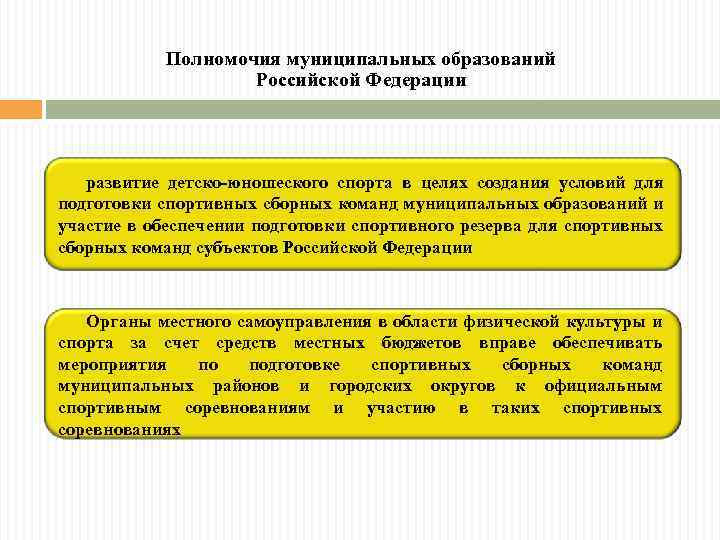 Полномочия муниципальных образований Российской Федерации

развитие детско-юношеского спорта в целях создания условий для подготовки спортивных сборных команд муниципальных образований и участие в обеспечении подготовки спортивного резерва для спортивных сборных команд субъектов Российской Федерации

Органы местного самоуправления в области физической культуры и спорта за счет средств местных бюджетов вправе обеспечивать мероприятия по подготовке спортивных сборных команд муниципальных районов и городских округов к официальным спортивным соревнованиям и участию в таких спортивных соревнованиях